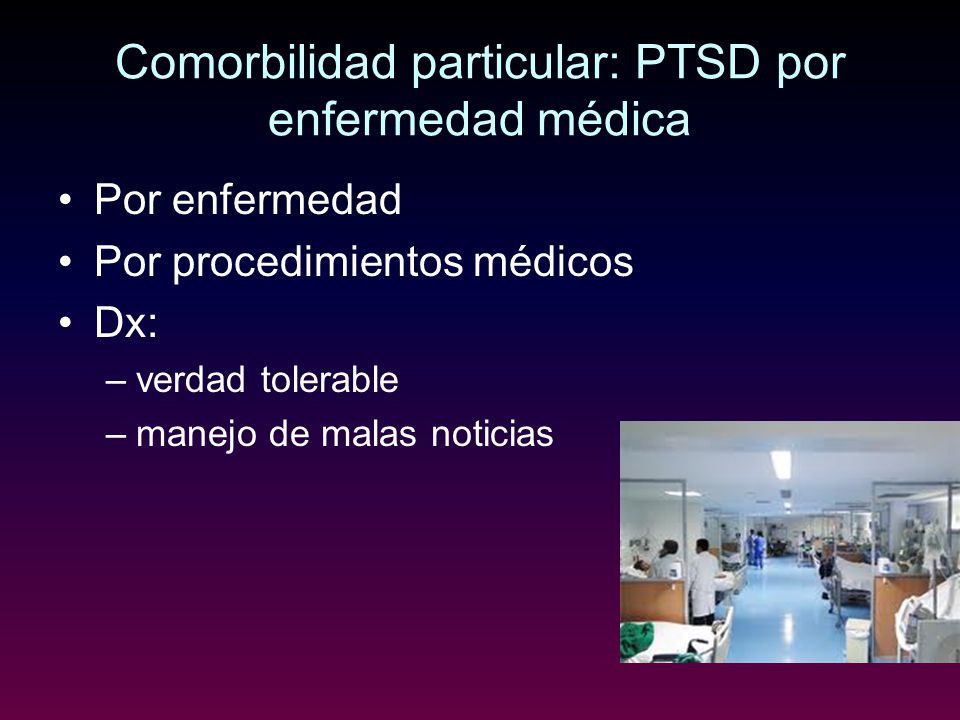 Comorbilidad particular: PTSD por enfermedad médica

• Por enfermedad
• Por procedimientos médicos
• Dx:
– verdad tolerable
– manejo de malas noticias